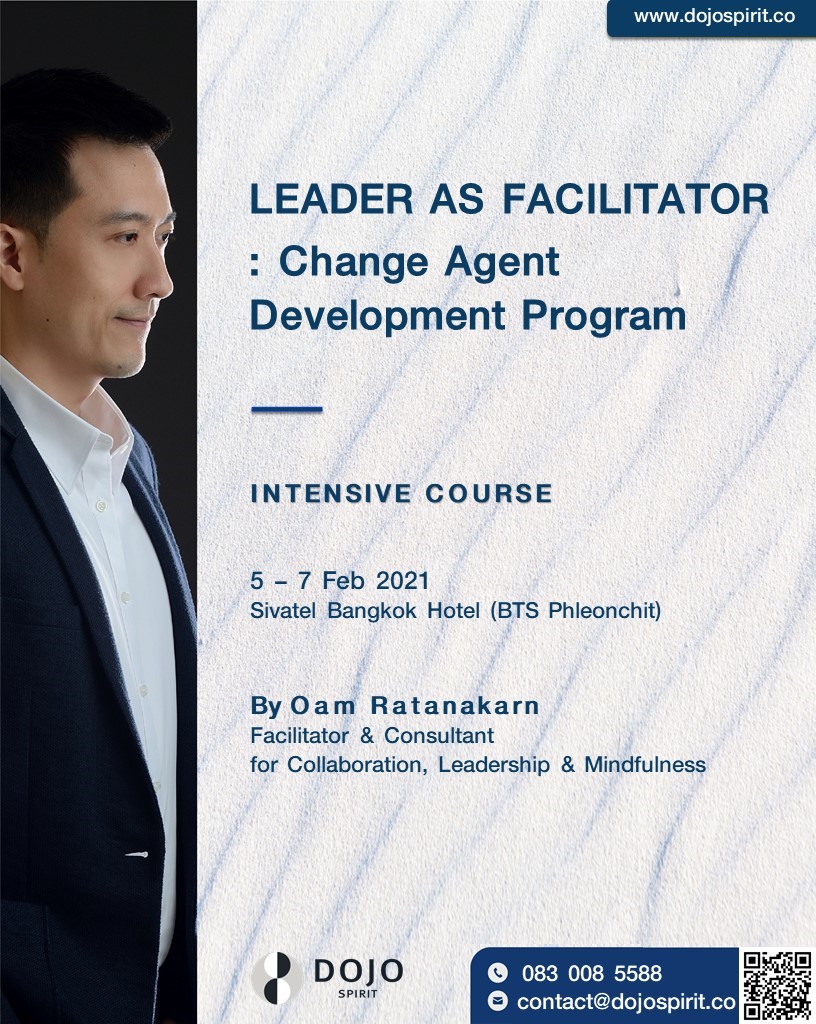 www.dojospirit.co

LEADER AS FACILITATOR : Change Agent Development Program

INTENSIVE COURSE

5 – 7 Feb 2021
Sivatel Bangkok Hotel (BTS Phleonchit)

By Oam Ratanakarn
Facilitator & Consultant for Collaboration, Leadership & Mindfulness

DOJO SPIRIT

083 008 5588
contact@dojospirit.co